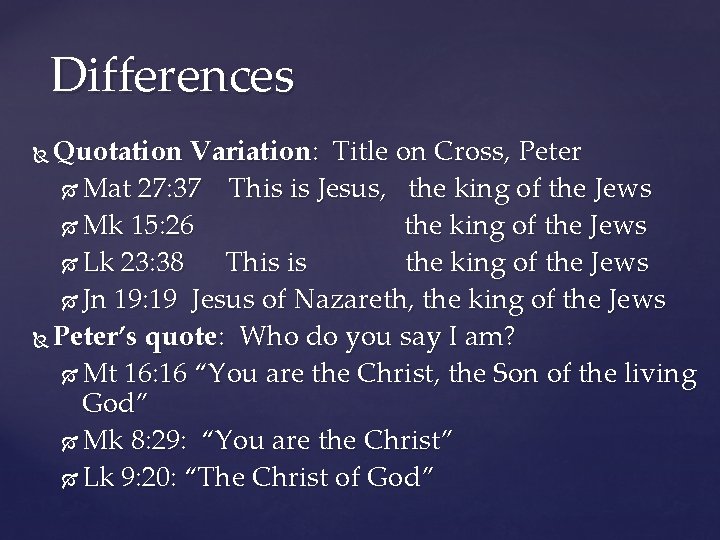 Differences

Quotation Variation: Title on Cross, Peter

Mat 27:37 This is Jesus, the king of the Jews

Mk 15:26 the king of the Jews

Lk 23:38 This is the king of the Jews

Jn 19:19 Jesus of Nazareth, the king of the Jews

Peter's quote: Who do you say I am?

Mt 16:16 "You are the Christ, the Son of the living God"

Mk 8:29: "You are the Christ"

Lk 9:20: "The Christ of God"